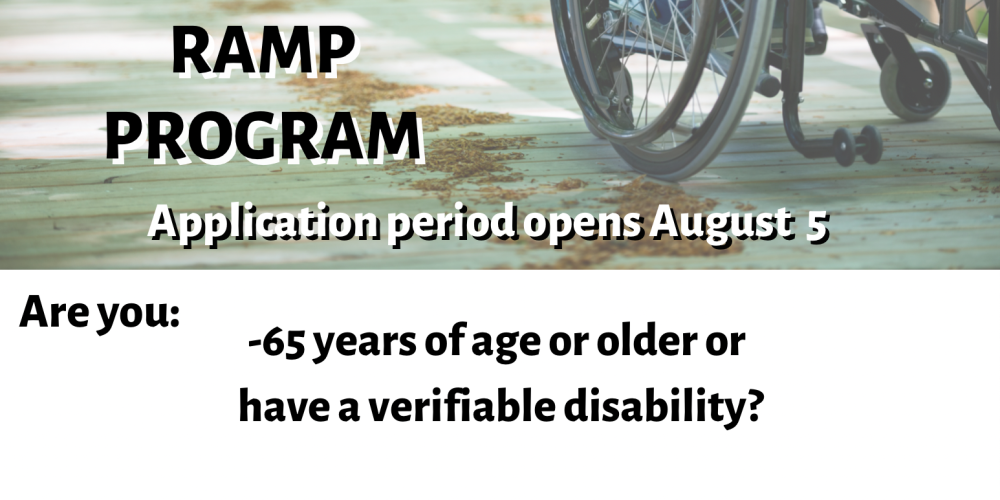 RAMP PROGRAM

Application period opens August 5

Are you:

-65 years of age or older or have a verifiable disability?